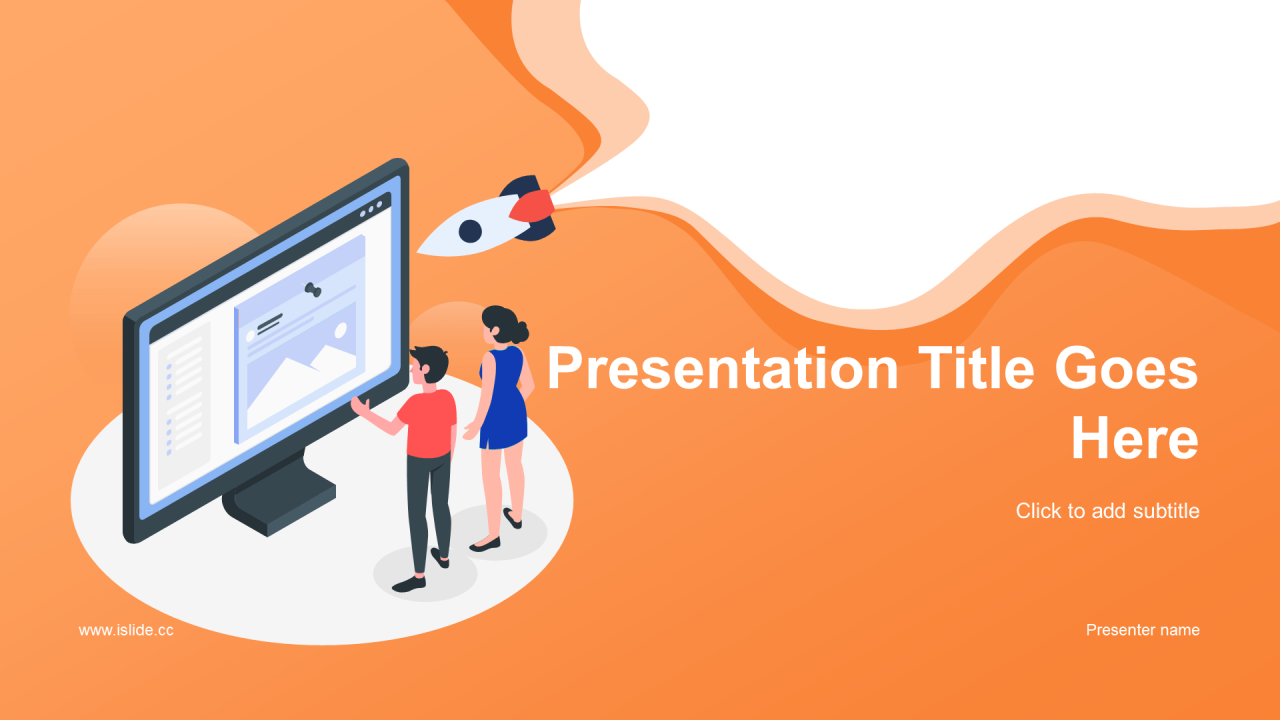 Presentation Title Goes Here

Click to add subtitle

www.islide.cc

Presenter name